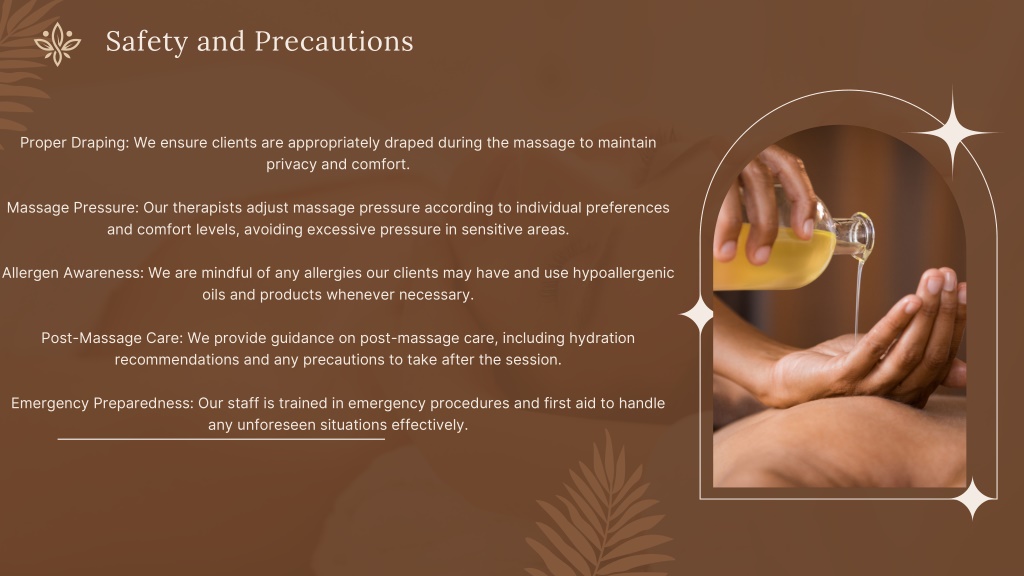 Safety and Precautions

Proper Draping: We ensure clients are appropriately draped during the massage to maintain privacy and comfort.

Massage Pressure: Our therapists adjust massage pressure according to individual preferences and comfort levels, avoiding excessive pressure in sensitive areas.

Allergen Awareness: We are mindful of any allergies our clients may have and use hypoallergenic oils and products whenever necessary.

Post-Massage Care: We provide guidance on post-massage care, including hydration recommendations and any precautions to take after the session.

Emergency Preparedness: Our staff is trained in emergency procedures and first aid to handle any unforeseen situations effectively.